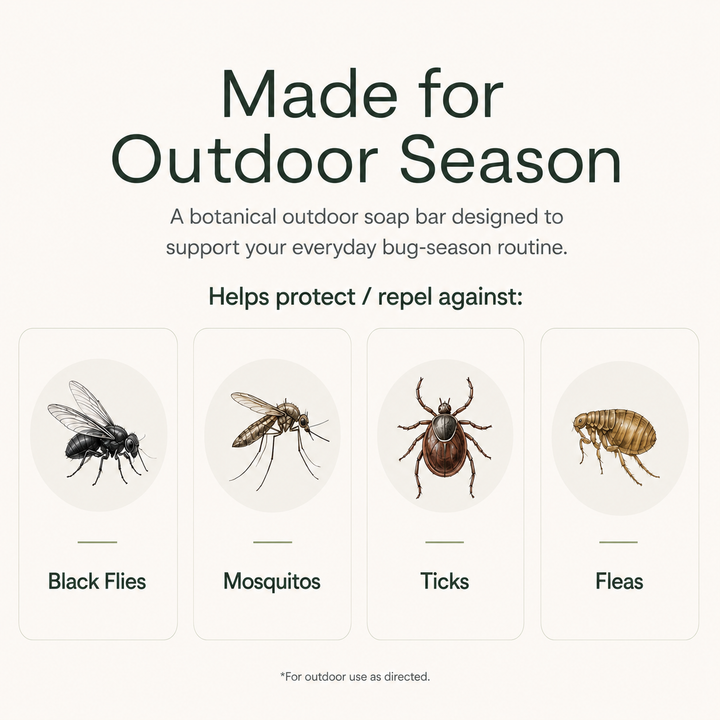 Made for Outdoor Season

A botanical outdoor soap bar designed to support your everyday bug-season routine.

Helps protect / repel against:

Black Flies

Mosquitos

Ticks

Fleas

*For outdoor use as directed.